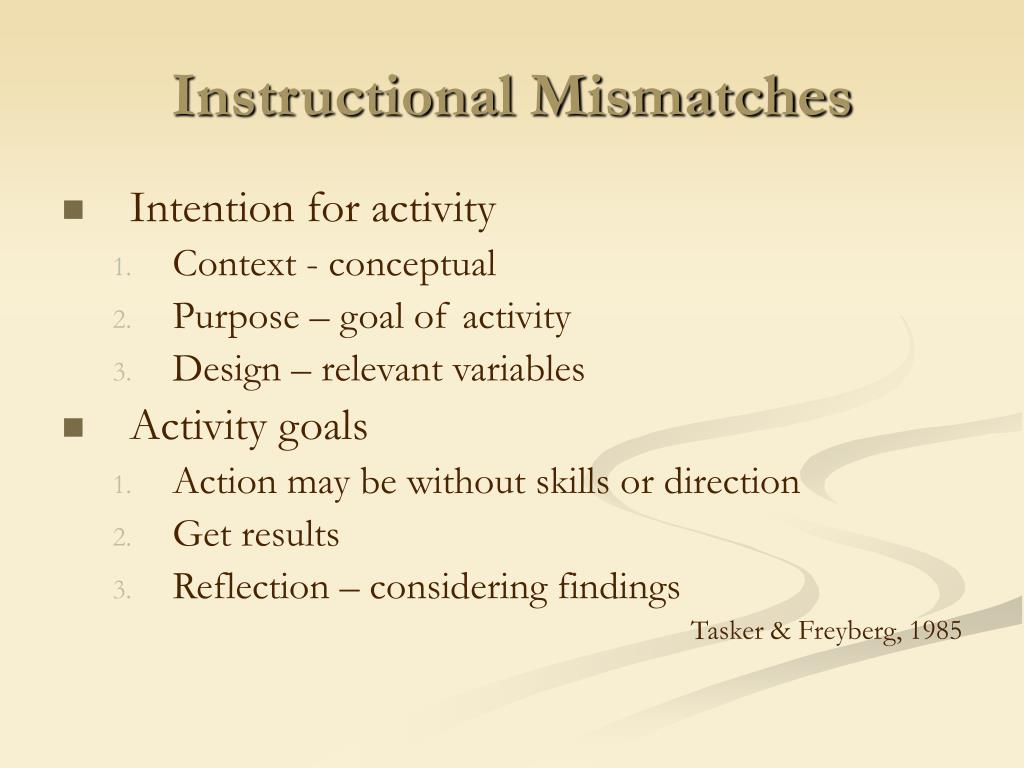 Instructional Mismatches

■ Intention for activity
1. Context - conceptual
2. Purpose – goal of activity
3. Design – relevant variables

■ Activity goals
1. Action may be without skills or direction
2. Get results
3. Reflection – considering findings

Tasker & Freyberg, 1985